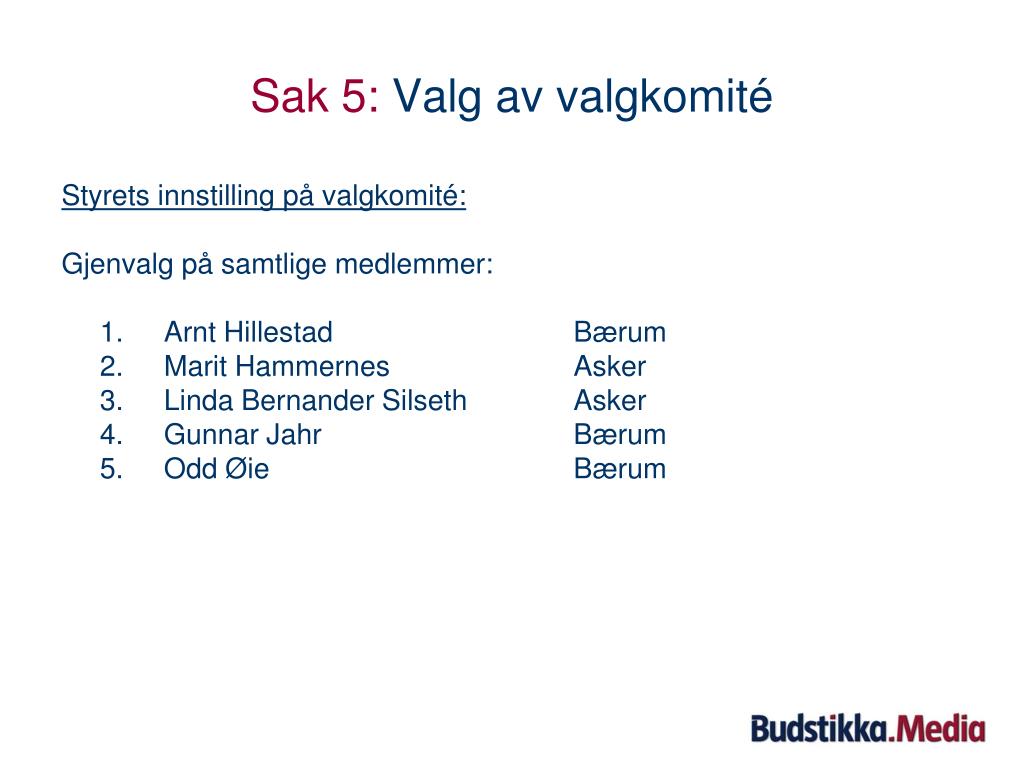 Sak 5: Valg av valgkomité

Styrets innstilling på valgkomité:

Gjenvalg på samtlige medlemmer:

1. Arnt Hillestad Bærum
2. Marit Hammernes Asker
3. Linda Bernander Silseth Asker
4. Gunnar Jahr Bærum
5. Odd Øie Bærum

Budstikka.Media